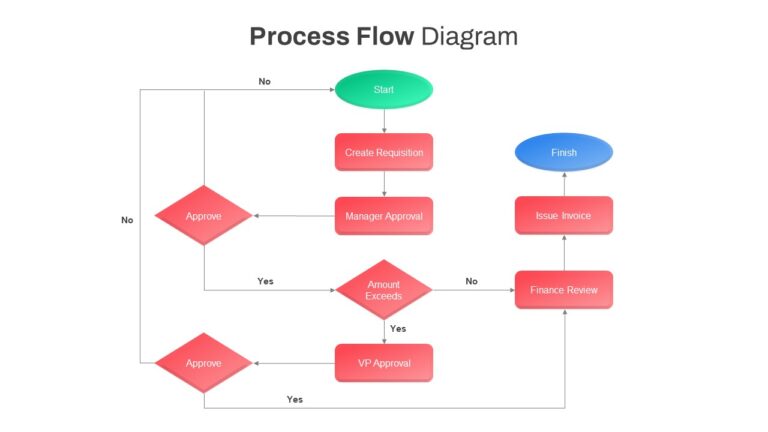 Process Flow Diagram

No

Start

Create Requisition

Finish

No

Approve

Manager Approval

Issue Invoice

Yes

Amount Exceeds

No

Finance Review

Yes

Approve

VP Approval

Yes